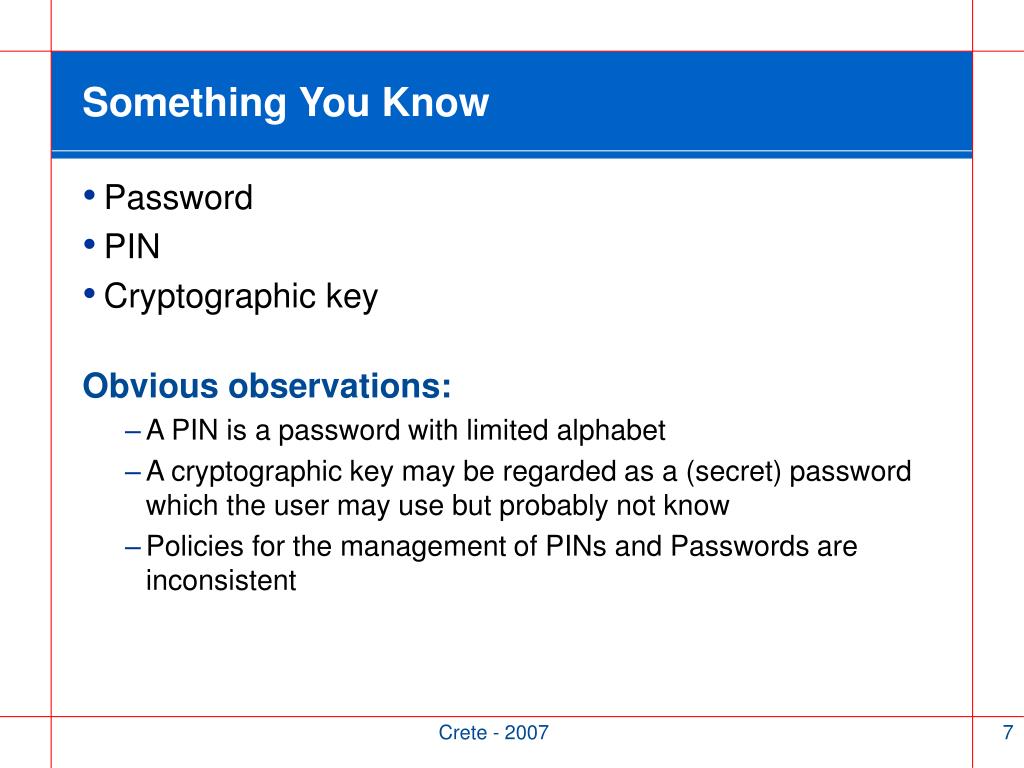 Something You Know

• Password
• PIN
• Cryptographic key

Obvious observations:

– A PIN is a password with limited alphabet
– A cryptographic key may be regarded as a (secret) password which the user may use but probably not know
– Policies for the management of PINs and Passwords are inconsistent

Crete - 2007

7